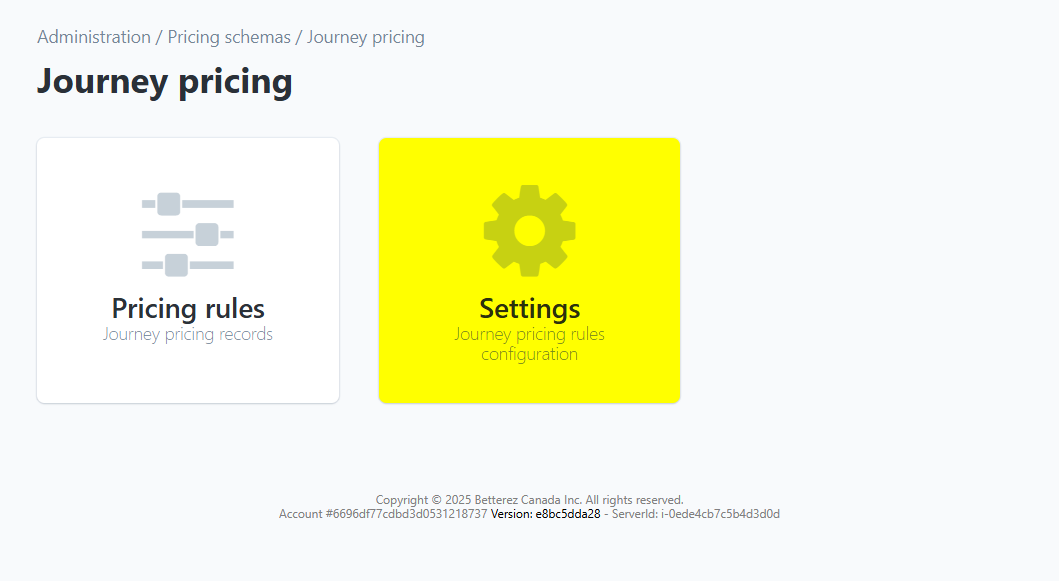 Administration / Pricing schemas / Journey pricing

Journey pricing

Pricing rules
Journey pricing records

Settings
Journey pricing rules configuration

Copyright © 2025 Betterez Canada Inc. All rights reserved.
Account #6696df77cdbd3d0531218737 Version: e8bc5dda28 - ServerId: i-0ede4cb7c5b4d3d0d